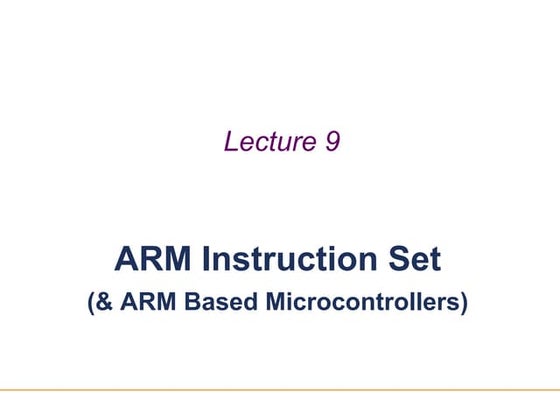 Lecture 9

ARM Instruction Set
(& ARM Based Microcontrollers)